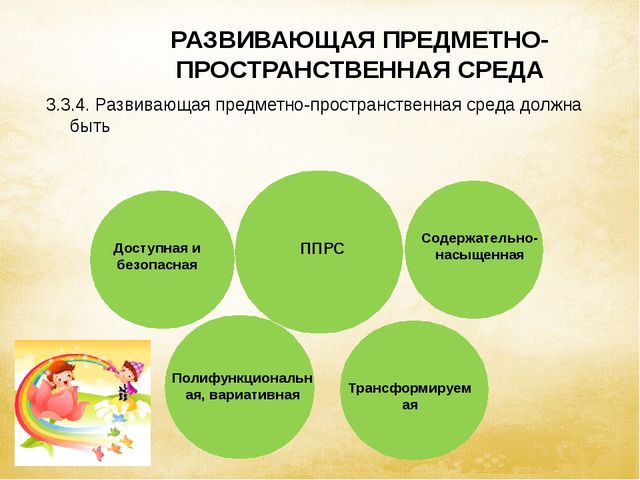 РАЗВИВАЮЩАЯ ПРЕДМЕТНО-ПРОСТРАНСТВЕННАЯ СРЕДА

3.3.4. Развивающая предметно-пространственная среда должна быть

Доступная и безопасная

ППРС

Содержательно-насыщенная

Полифункциональная, вариативная

Трансформируемая